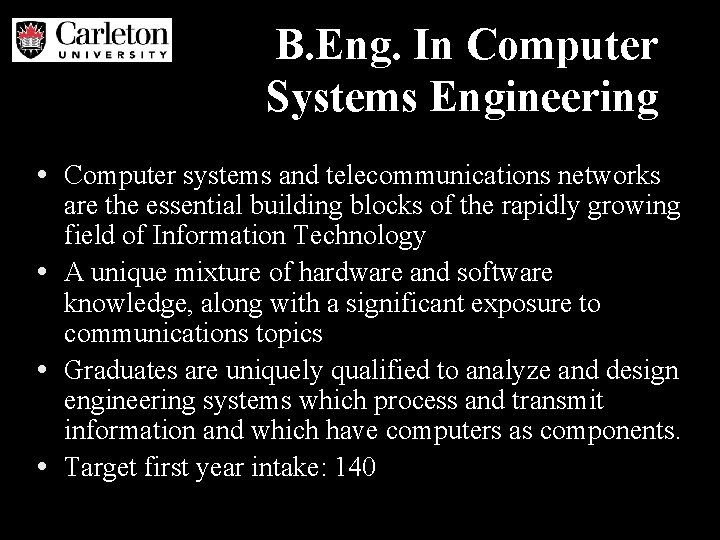 Carleton
UNIVERSITY

B.Eng. In Computer Systems Engineering

• Computer systems and telecommunications networks are the essential building blocks of the rapidly growing field of Information Technology
• A unique mixture of hardware and software knowledge, along with a significant exposure to communications topics
• Graduates are uniquely qualified to analyze and design engineering systems which process and transmit information and which have computers as components.
• Target first year intake: 140